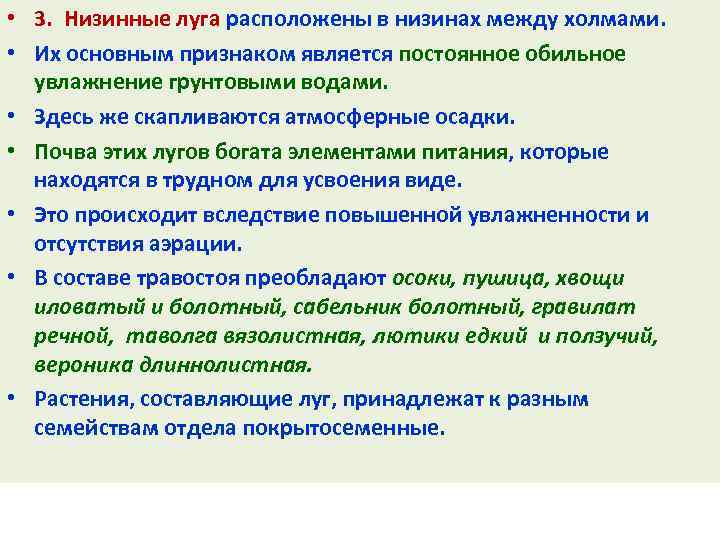 • 3. Низинные луга расположены в низинах между холмами.

• Их основным признаком является постоянное обильное увлажнение грунтовыми водами.

• Здесь же скапливаются атмосферные осадки.

• Почва этих лугов богата элементами питания, которые находятся в трудном для усвоения виде.

• Это происходит вследствие повышенной увлажненности и отсутствия аэрации.

• В составе травостоя преобладают осоки, пушица, хвощи иловатый и болотный, сабельник болотный, гравилат речной, таволга вязолистная, лютики едкий и ползучий, вероника длиннолистная.

• Растения, составляющие луг, принадлежат к разным семействам отдела покрытосеменные.